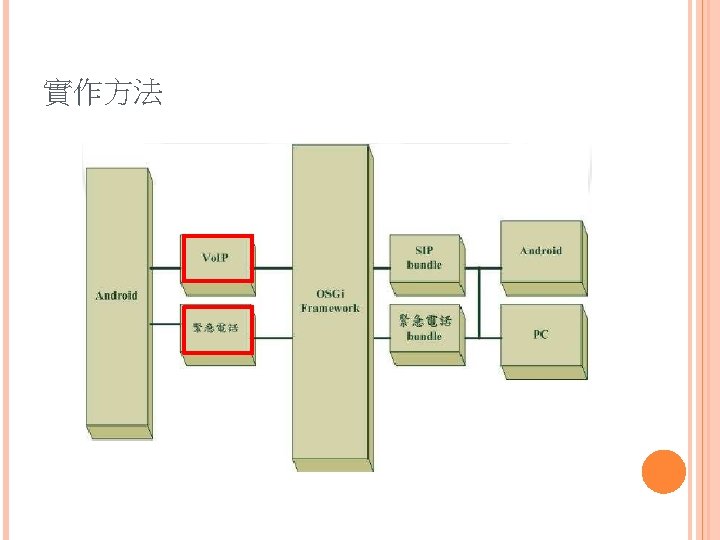 實作方法

Android

VoIP

緊急電話

OSGi Framework

SIP bundle

緊急電話 bundle

Android

PC